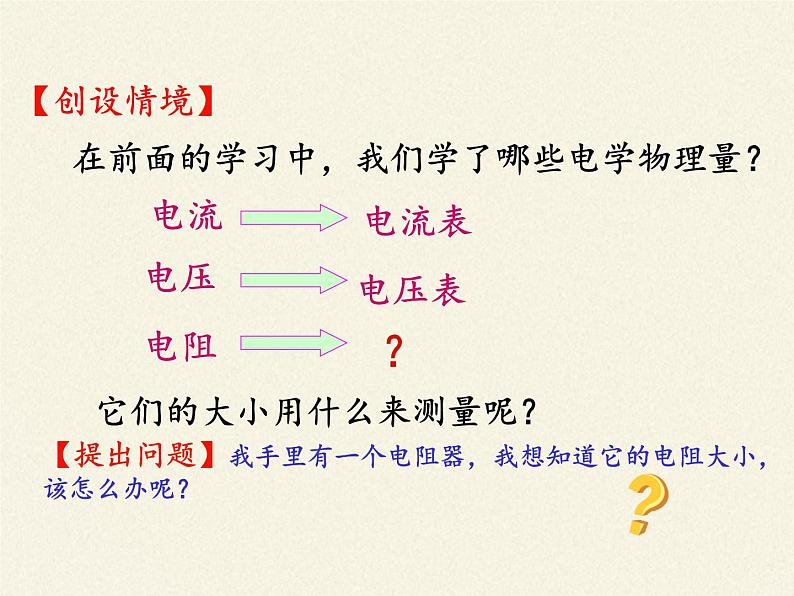 【创设情境】

在前面的学习中，我们学了哪些电学物理量？

电流 电流表

电压 电压表

电阻 ？

它们的大小用什么来测量呢？

【提出问题】我手里有一个电阻器，我想知道它的电阻大小，该怎么办呢？

?